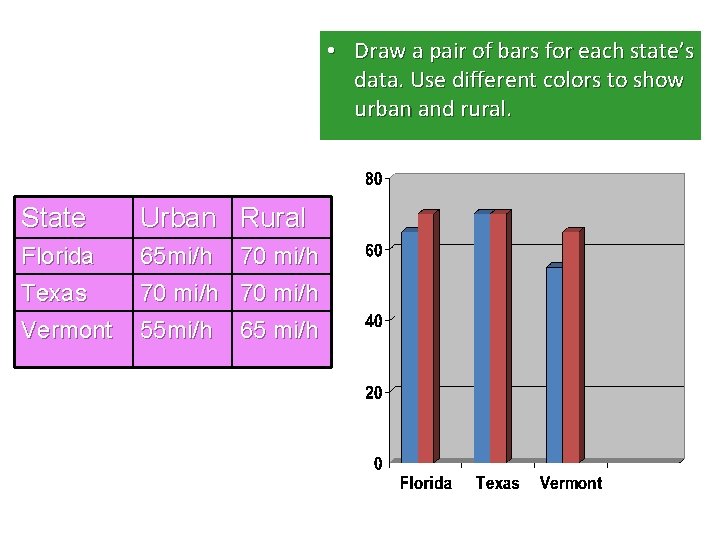 • Draw a pair of bars for each state's data. Use different colors to show urban and rural.

| State | Urban | Rural |
|---|---|---|
| Florida | 65mi/h | 70 mi/h |
| Texas | 70 mi/h | 70 mi/h |
| Vermont | 55mi/h | 65 mi/h |

80
60
40
20
0
Florida Texas Vermont